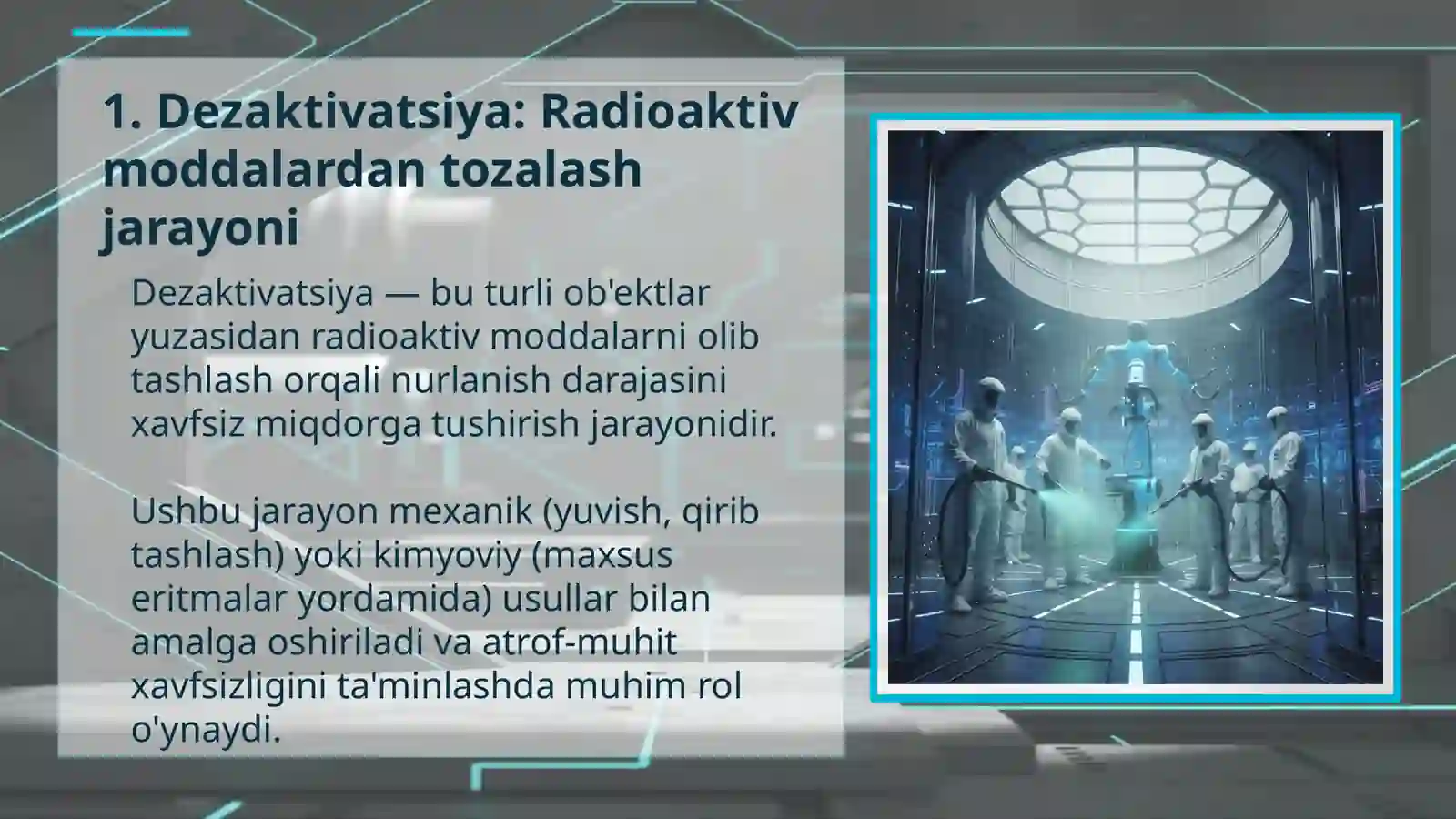 1. Dezaktivatsiya: Radioaktiv moddalardan tozalash jarayoni

Dezaktivatsiya — bu turli ob'ektlar yuzasidan radioaktiv moddalarni olib tashlash orqali nurlanish darajasini xavfsiz miqdorga tushirish jarayonidir.

Ushbu jarayon mexanik (yuvish, qirib tashlash) yoki kimyoviy (maxsus eritmalar yordamida) usullar bilan amalga oshiriladi va atrof-muhit xavfsizligini ta'minlashda muhim rol o'ynaydi.